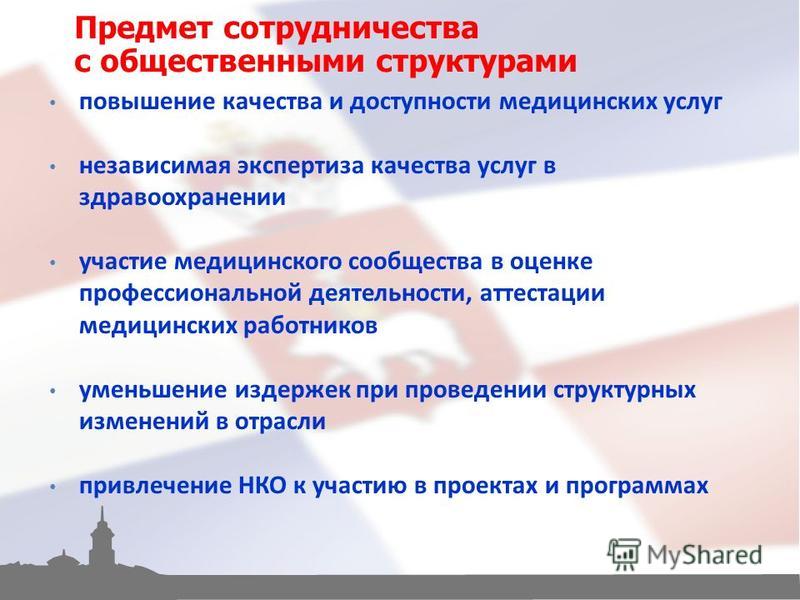 Предмет сотрудничества с общественными структурами

• повышение качества и доступности медицинских услуг

• независимая экспертиза качества услуг в здравоохранении

• участие медицинского сообщества в оценке профессиональной деятельности, аттестации медицинских работников

• уменьшение издержек при проведении структурных изменений в отрасли

• привлечение НКО к участию в проектах и программах

MyShared